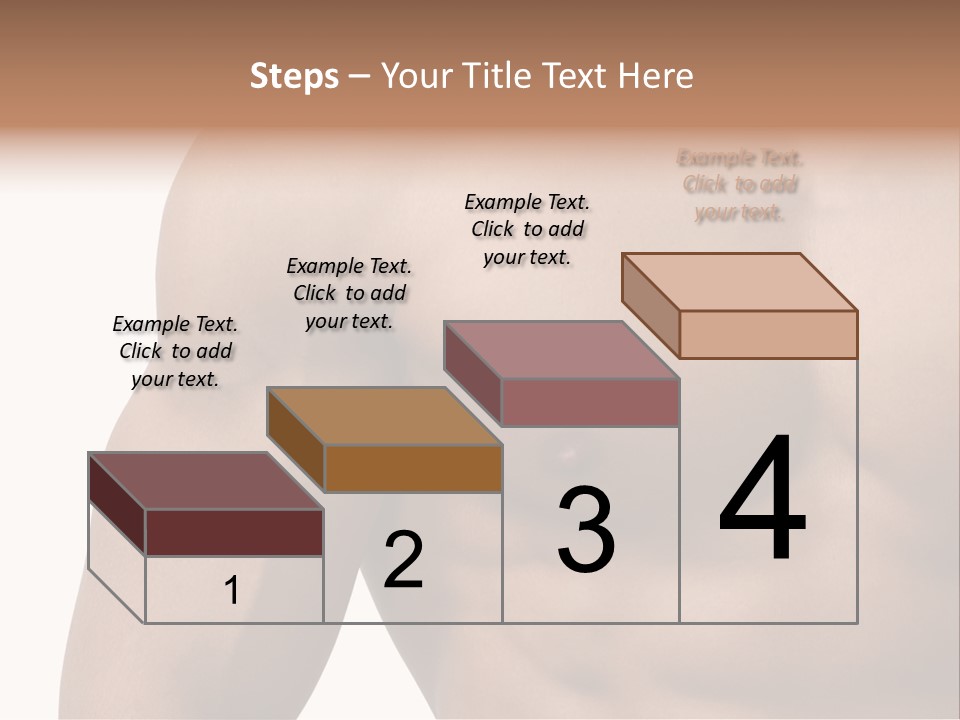 Steps – Your Title Text Here

Example Text. Click to add your text.

Example Text. Click to add your text.

Example Text. Click to add your text.

Example Text. Click to add your text.

1

2

3

4